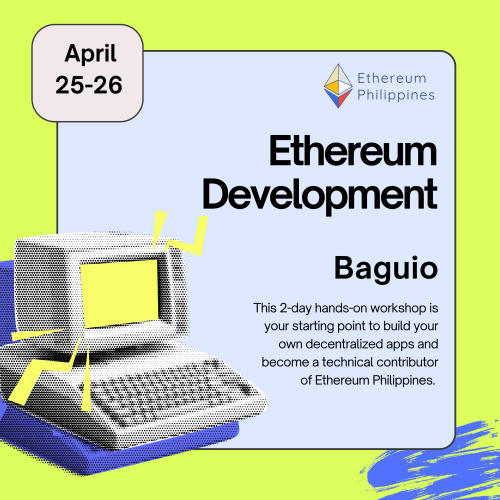 April 25-26

Ethereum Philippines

Ethereum Development

Baguio

This 2-day hands-on workshop is your starting point to build your own decentralized apps and become a technical contributor of Ethereum Philippines.